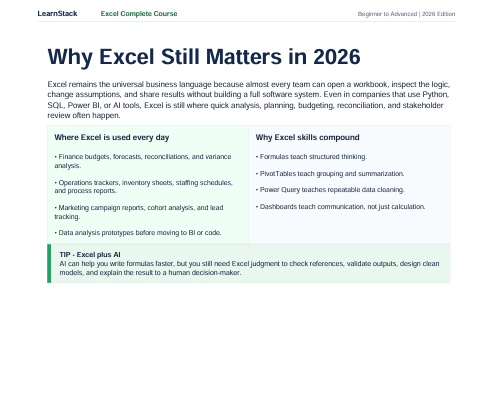 LearnStack Excel Complete Course Beginner to Advanced | 2026 Edition

Why Excel Still Matters in 2026

Excel remains the universal business language because almost every team can open a workbook, inspect the logic, change assumptions, and share results without building a full software system. Even in companies that use Python, SQL, Power BI, or AI tools, Excel is still where quick analysis, planning, budgeting, reconciliation, and stakeholder review often happen.

Where Excel is used every day

• Finance budgets, forecasts, reconciliations, and variance analysis.

• Operations trackers, inventory sheets, staffing schedules, and process reports.

• Marketing campaign reports, cohort analysis, and lead tracking.

• Data analysis prototypes before moving to BI or code.

Why Excel skills compound

• Formulas teach structured thinking.

• PivotTables teach grouping and summarization.

• Power Query teaches repeatable data cleaning.

• Dashboards teach communication, not just calculation.

TIP - Excel plus AI
AI can help you write formulas faster, but you still need Excel judgment to check references, validate outputs, design clean models, and explain the result to a human decision-maker.